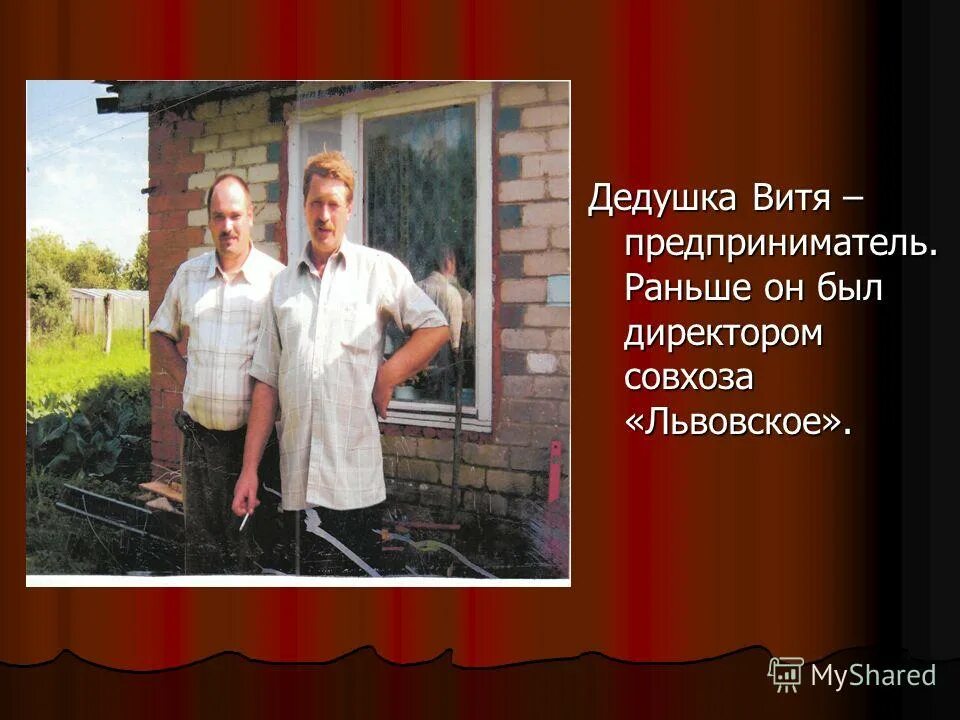 Дедушка Витя – предприниматель. Раньше он был директором совхоза «Львовское».

MyShared